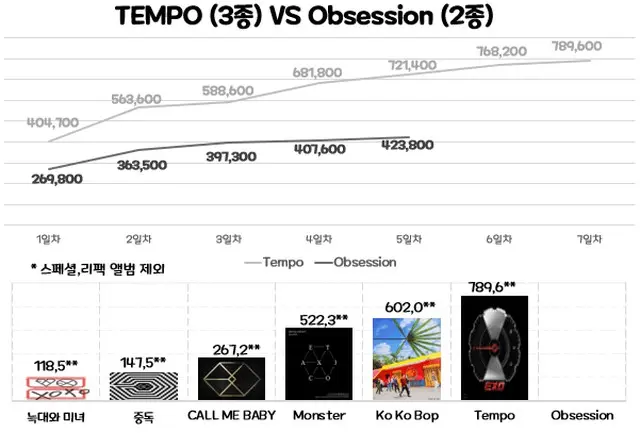 TEMPO (3종) VS Obsession (2종)

404,700
563,600
588,600
681,800
721,400
768,200
789,600

269,800
363,500
397,300
407,600
423,800

1일차 2일차 3일차 4일차 5일차 6일차 7일차

Tempo Obsession

* 스페셜,리팩 앨범 제외

118,5**
147,5**
267,2**
522,3**
602,0**
789,6**

EXO

늑대와 미녀 중독 CALL ME BABY Monster Ko Ko Bop Tempo Obsession